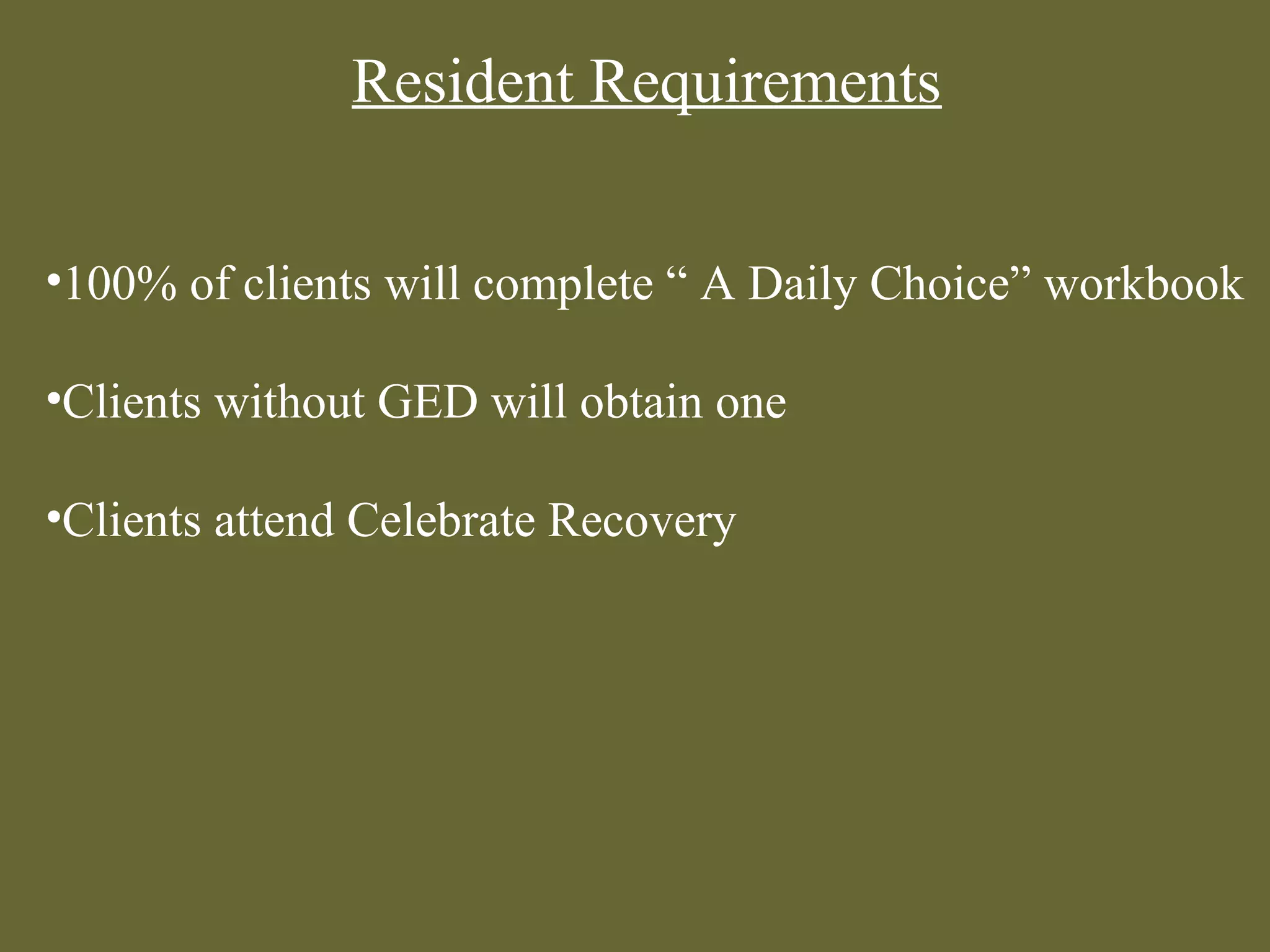 Resident Requirements

•100% of clients will complete “ A Daily Choice” workbook

•Clients without GED will obtain one

•Clients attend Celebrate Recovery